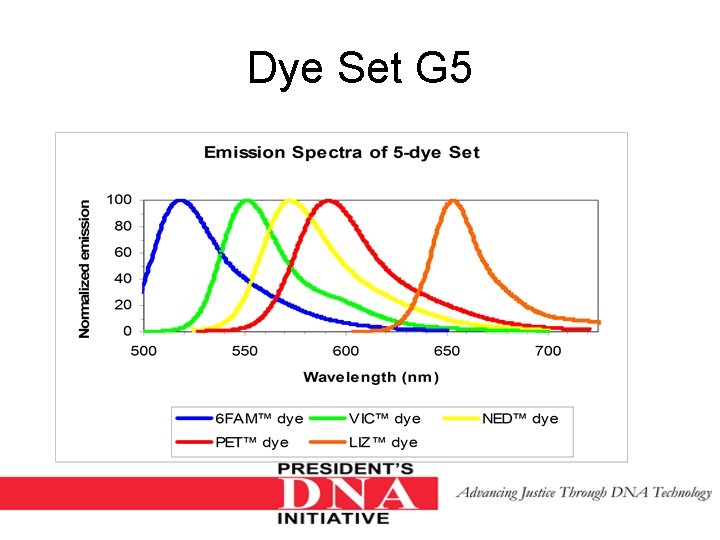 Dye Set G5

Emission Spectra of 5-dye Set

Normalized emission

100
80
60
40
20
0

500 550 600 650 700

Wavelength (nm)

6FAM™ dye VIC™ dye NED™ dye
PET™ dye LIZ™ dye

PRESIDENT'S
DNA
INITIATIVE

Advancing Justice Through DNA Technology